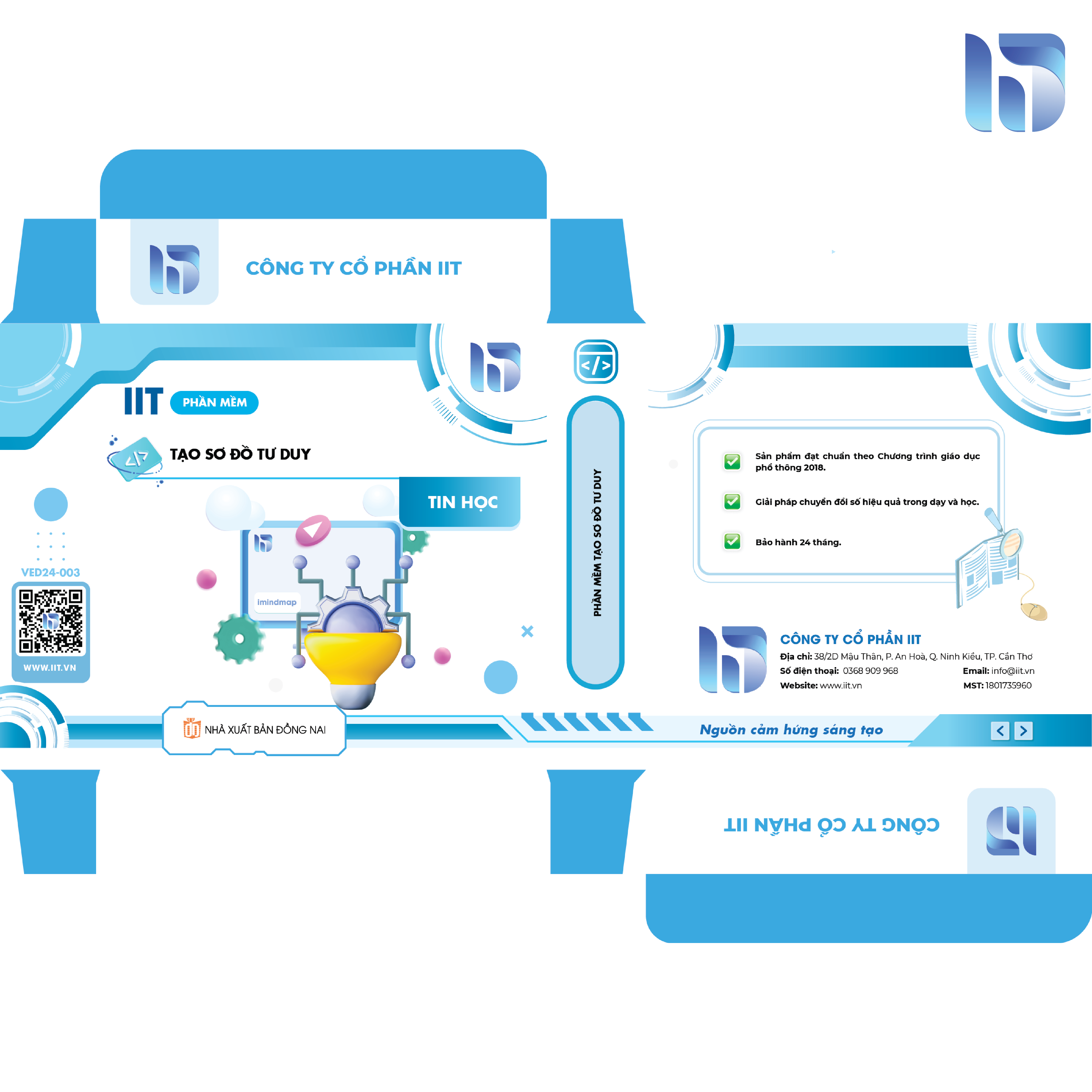 CÔNG TY CỔ PHẦN IIT

IIT PHẦN MỀM

TẠO SƠ ĐỒ TƯ DUY

TIN HỌC

imindmap

VED24-003

WWW.IIT.VN

NHÀ XUẤT BẢN ĐỒNG NAI

PHẦN MỀM TẠO SƠ ĐỒ TƯ DUY

Sản phẩm đạt chuẩn theo Chương trình giáo dục phổ thông 2018.

Giải pháp chuyển đổi số hiệu quả trong dạy và học.

Bảo hành 24 tháng.

CÔNG TY CỔ PHẦN IIT
Địa chỉ: 38/2D Mậu Thân, P. An Hoà, Q. Ninh Kiều, TP. Cần Thơ
Số điện thoại: 0368 909 968
Email: info@iit.vn
Website: www.iit.vn
MST: 1801735960

Nguồn cảm hứng sáng tạo

CÔNG TY CỔ PHẦN IIT